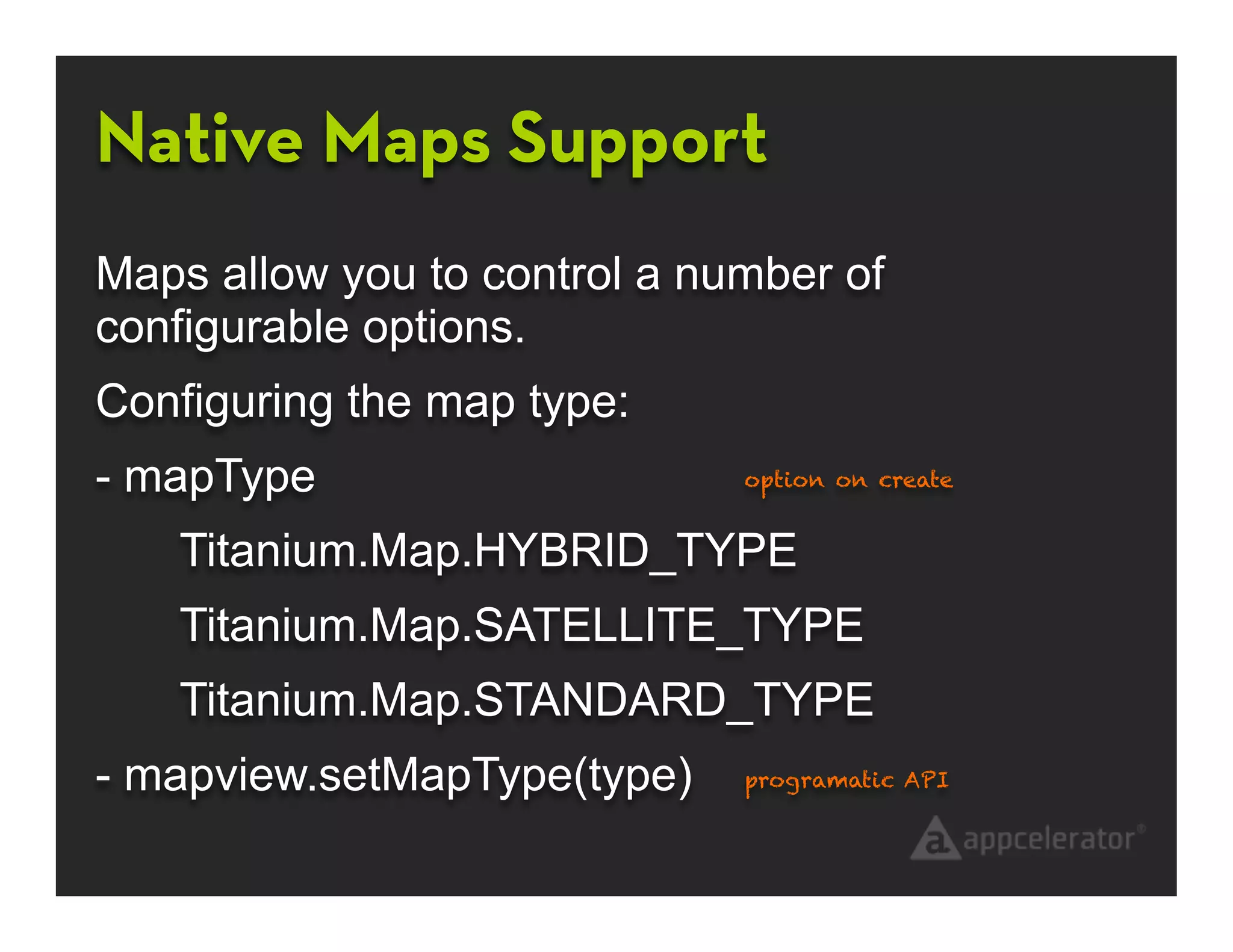 Native Maps Support

Maps allow you to control a number of configurable options.

Configuring the map type:

- mapType option on create

Titanium.Map.HYBRID_TYPE

Titanium.Map.SATELLITE_TYPE

Titanium.Map.STANDARD_TYPE

- mapview.setMapType(type) programatic API

appcelerator®